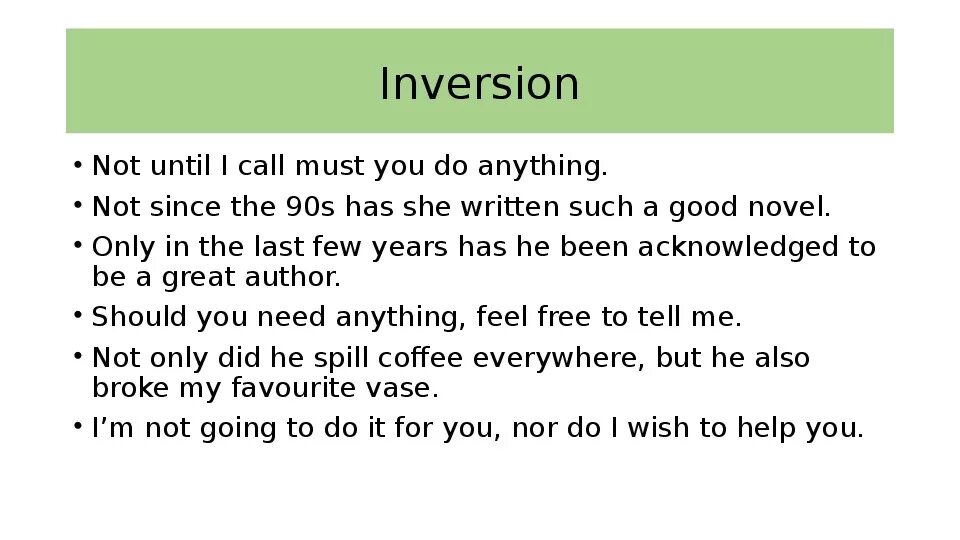 Inversion

• Not until I call must you do anything.
• Not since the 90s has she written such a good novel.
• Only in the last few years has he been acknowledged to be a great author.
• Should you need anything, feel free to tell me.
• Not only did he spill coffee everywhere, but he also broke my favourite vase.
• I'm not going to do it for you, nor do I wish to help you.